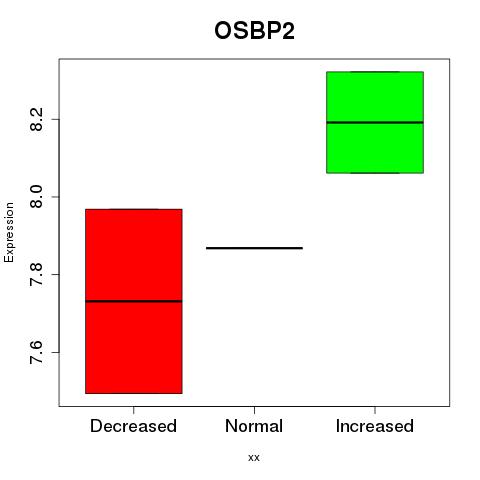 OSBP2

Expression

8.2
8.0
7.8
7.6

Decreased
Normal
Increased

xx